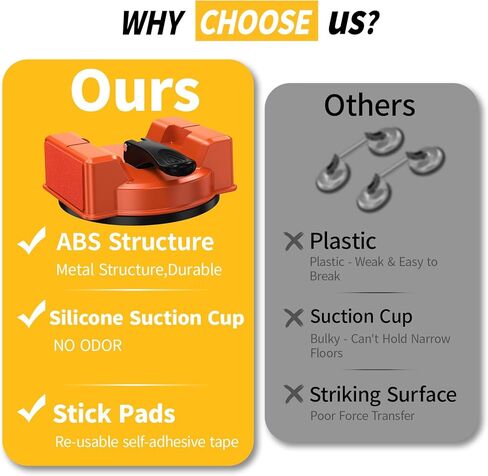 WHY CHOOSE US?

Ours

ABS Structure
Metal Structure,Durable

Silicone Suction Cup
NO ODOR

Stick Pads
Re-usable self-adhesive tape

Others

Plastic
Plastic - Weak & Easy to Break

Suction Cup
Bulky - Can't Hold Narrow Floors

Striking Surface
Poor Force Transfer